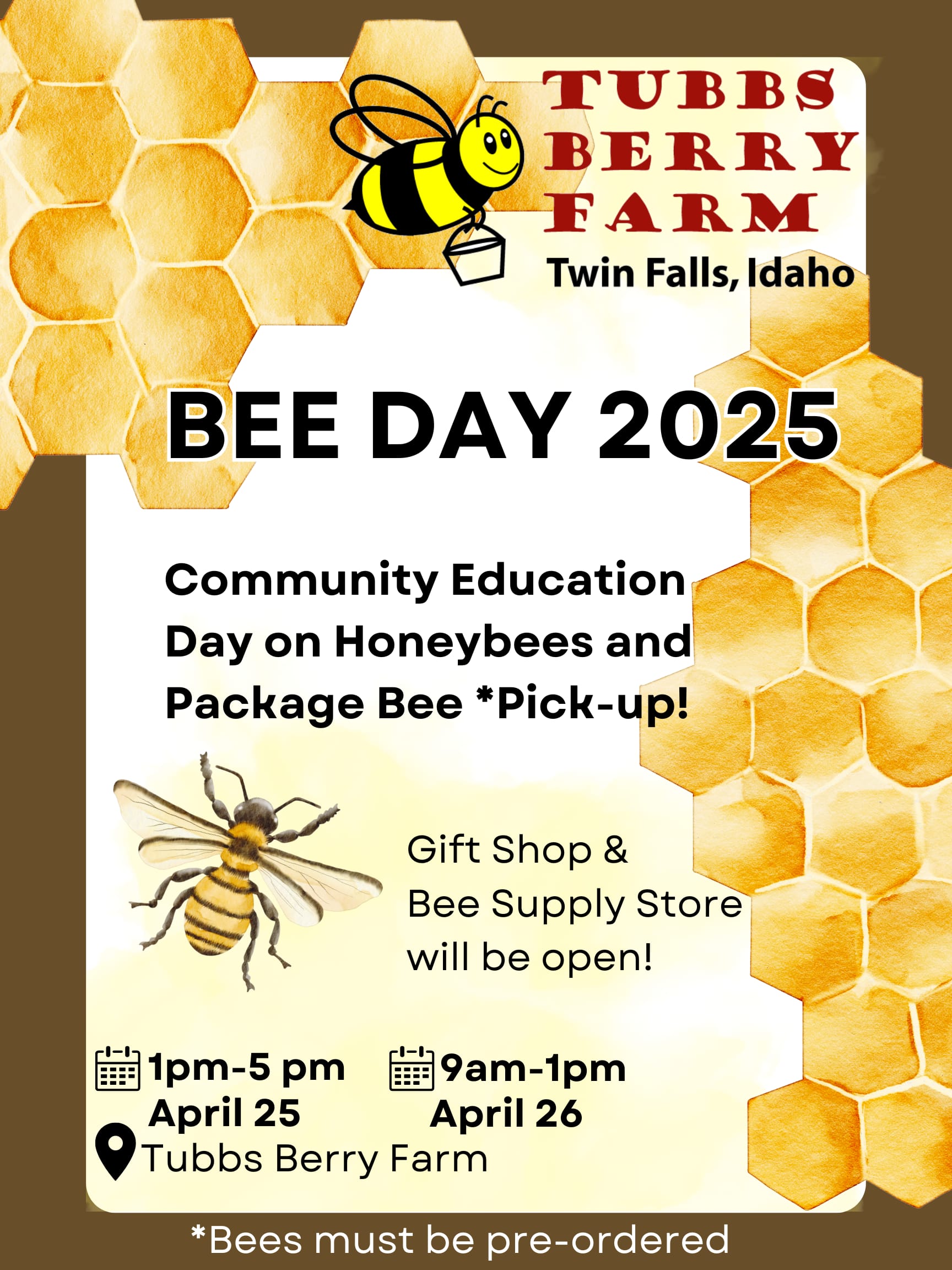 TUBBS BERRY FARM
Twin Falls, Idaho

BEE DAY 2025

Community Education Day on Honeybees and Package Bee *Pick-up!

Gift Shop & Bee Supply Store will be open!

1pm-5 pm
April 25

9am-1pm
April 26

Tubbs Berry Farm

*Bees must be pre-ordered